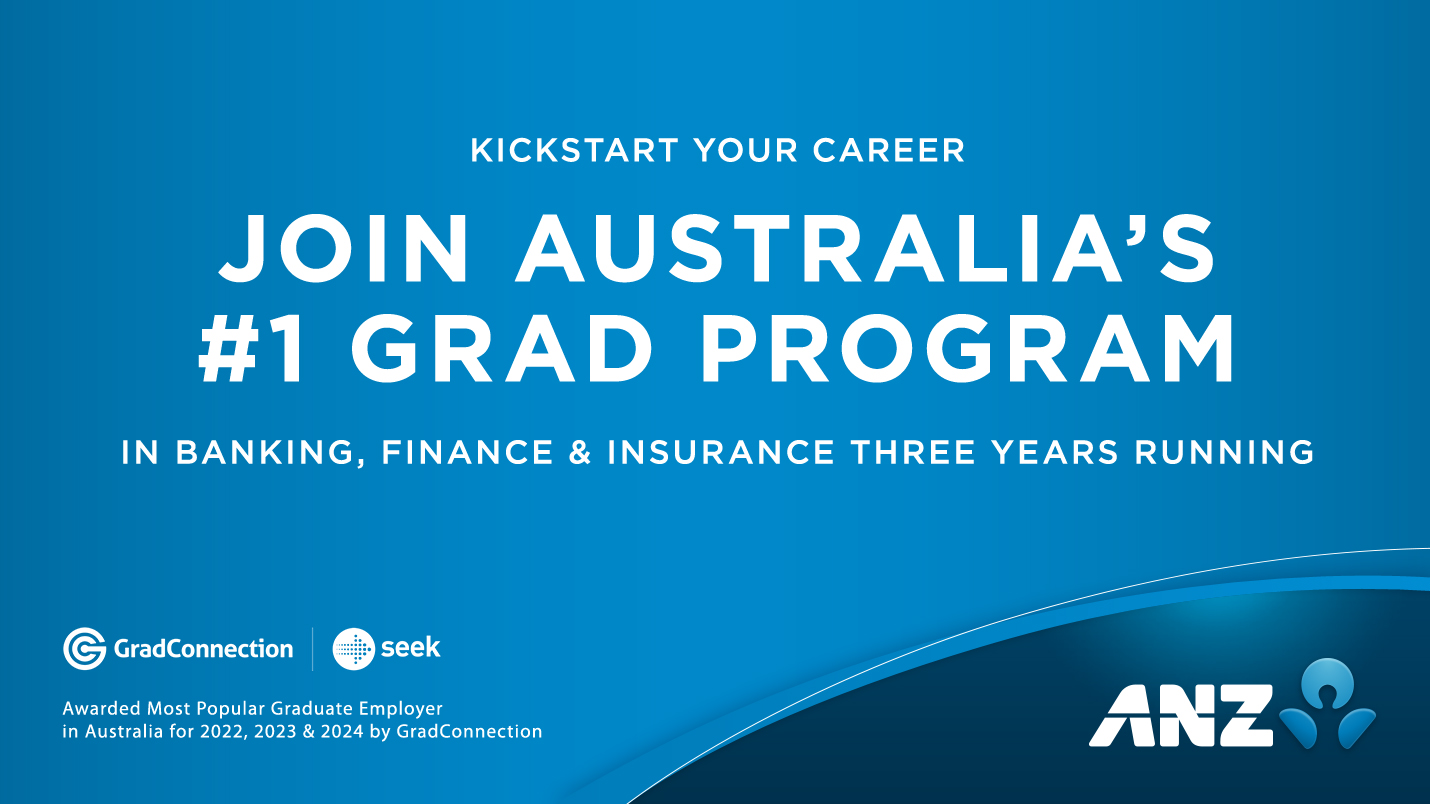 KICKSTART YOUR CAREER

JOIN AUSTRALIA'S #1 GRAD PROGRAM

IN BANKING, FINANCE & INSURANCE THREE YEARS RUNNING

GradConnection | seek

Awarded Most Popular Graduate Employer in Australia for 2022, 2023 & 2024 by GradConnection

ANZ